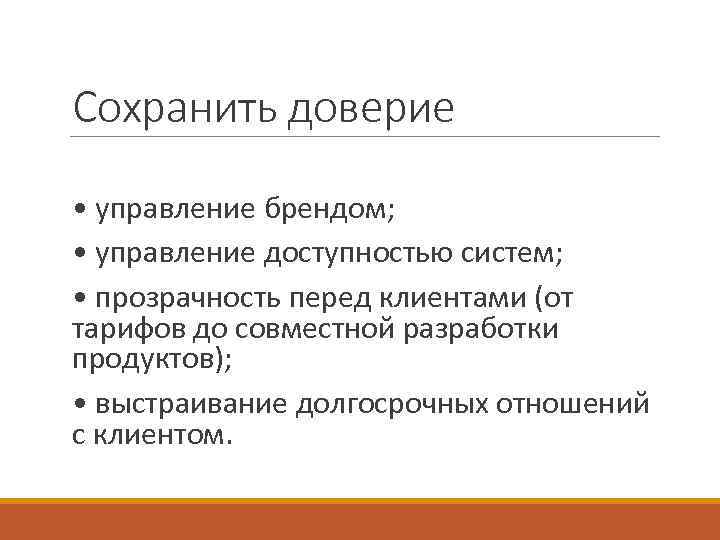 Сохранить доверие

• управление брендом;

• управление доступностью систем;

• прозрачность перед клиентами (от тарифов до совместной разработки продуктов);

• выстраивание долгосрочных отношений с клиентом.